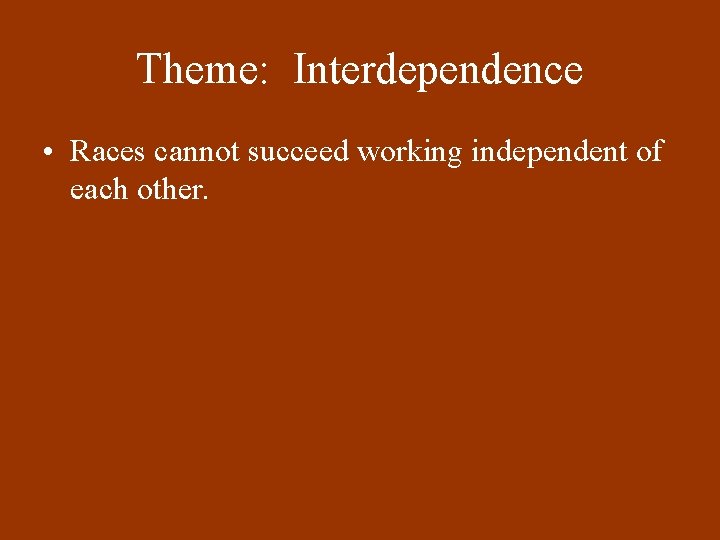 Theme: Interdependence

• Races cannot succeed working independent of each other.